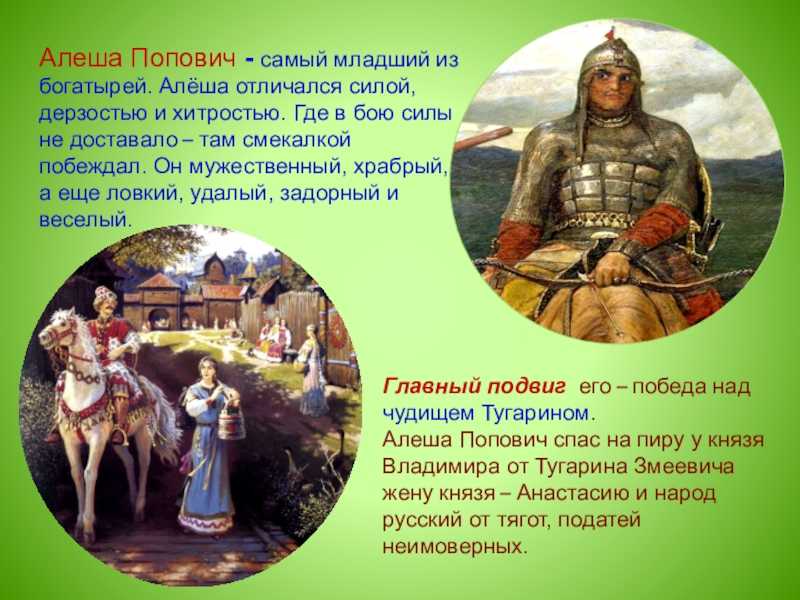 Алеша Попович - самый младший из богатырей. Алёша отличался силой, дерзостью и хитростью. Где в бою силы не доставало – там смекалкой побеждал. Он мужественный, храбрый, а еще ловкий, удалый, задорный и веселый.

Главный подвиг его – победа над чудищем Тугарином.
Алеша Попович спас на пиру у князя Владимира от Тугарина Змеевича жену князя – Анастасию и народ русский от тягот, податей неимоверных.